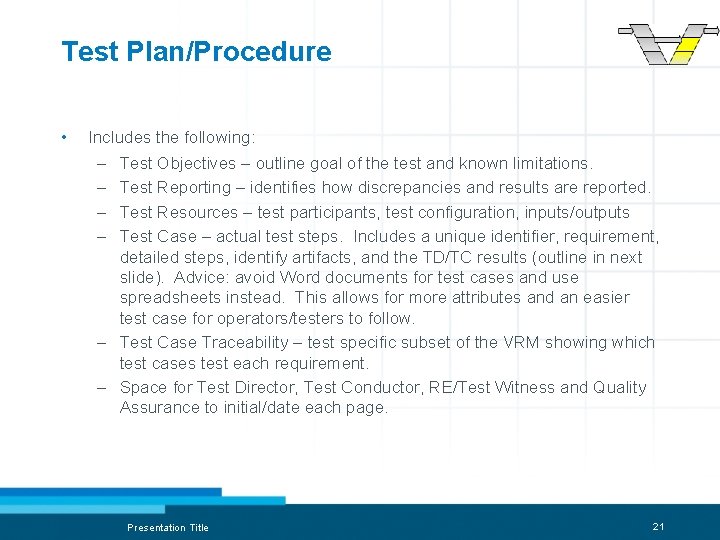 Test Plan/Procedure

• Includes the following:
– Test Objectives – outline goal of the test and known limitations.
– Test Reporting – identifies how discrepancies and results are reported.
– Test Resources – test participants, test configuration, inputs/outputs
– Test Case – actual test steps. Includes a unique identifier, requirement, detailed steps, identify artifacts, and the TD/TC results (outline in next slide). Advice: avoid Word documents for test cases and use spreadsheets instead. This allows for more attributes and an easier test case for operators/testers to follow.
– Test Case Traceability – test specific subset of the VRM showing which test cases test each requirement.
– Space for Test Director, Test Conductor, RE/Test Witness and Quality Assurance to initial/date each page.

Presentation Title

21